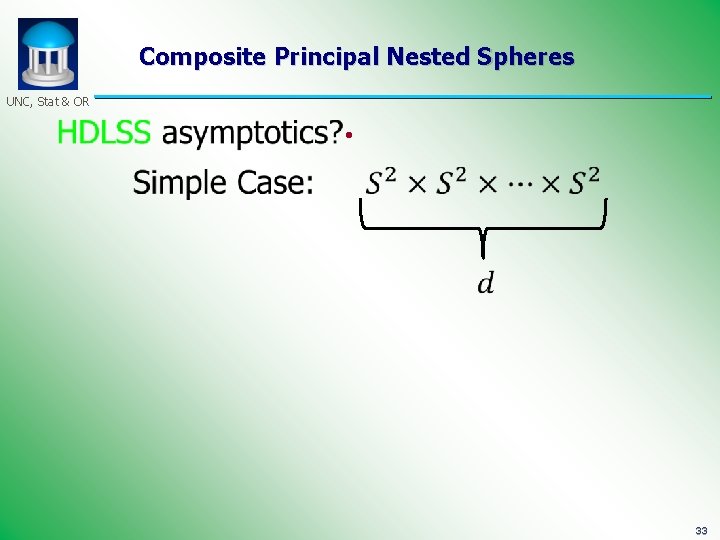 UNC, Stat & OR

Composite Principal Nested Spheres

HDLSS asymptotics?

Simple Case: $\underbrace{S^2 \times S^2 \times \cdots \times S^2}_{d}$

33